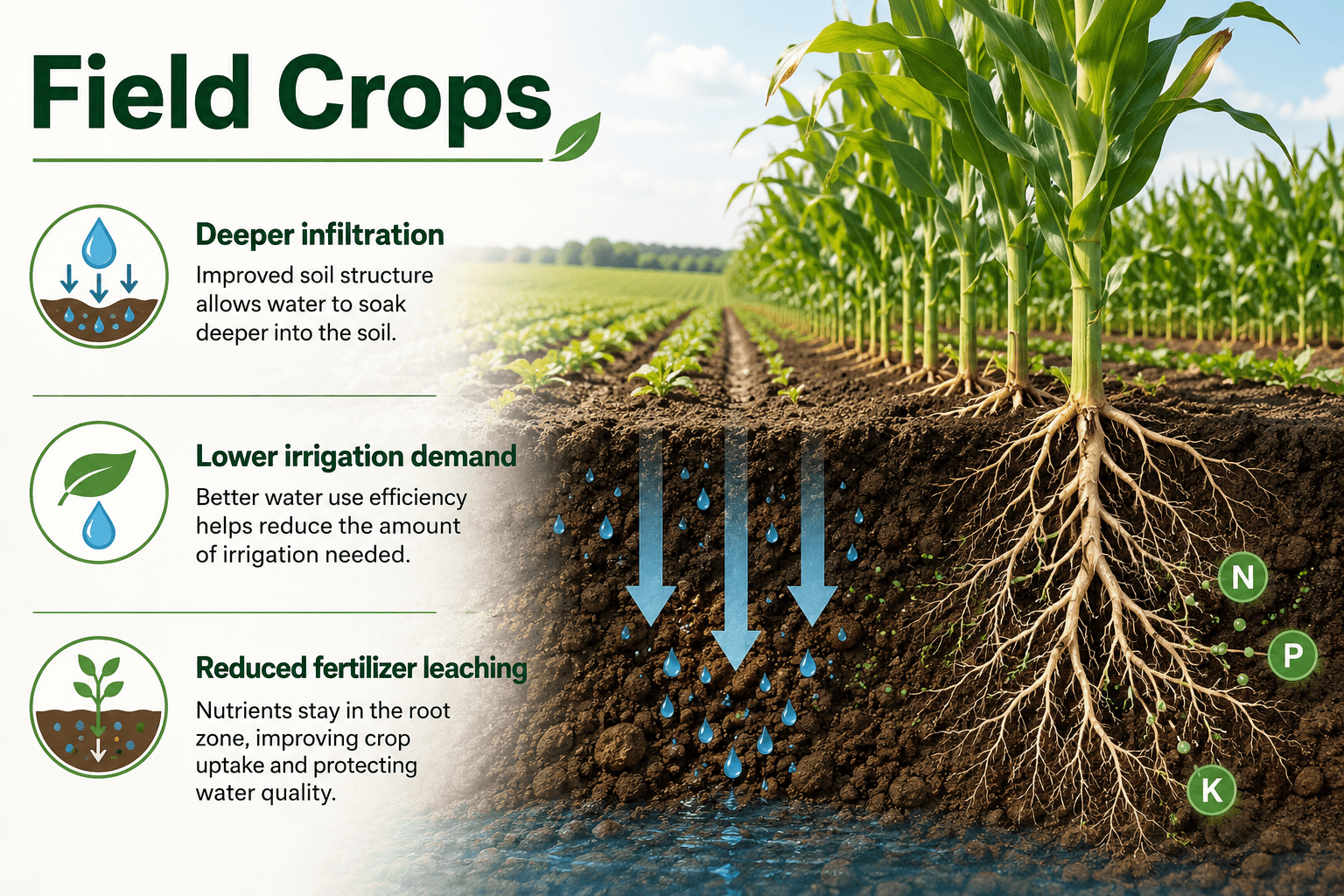 Field Crops

Deeper infiltration

Improved soil structure allows water to soak deeper into the soil.

Lower irrigation demand

Better water use efficiency helps reduce the amount of irrigation needed.

Reduced fertilizer leaching

Nutrients stay in the root zone, improving crop uptake and protecting water quality.

N

P

K